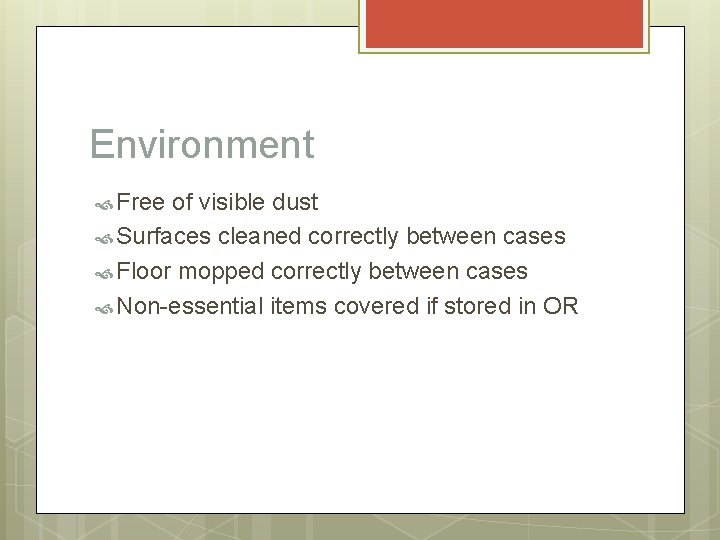 Environment

Free of visible dust

Surfaces cleaned correctly between cases

Floor mopped correctly between cases

Non-essential items covered if stored in OR